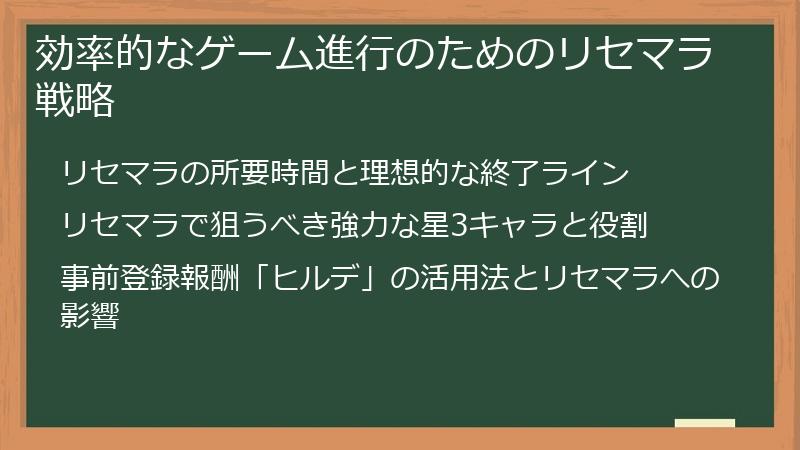 効率的なゲーム進行のためのリセマラ戦略

リセマラの所要時間と理想的な終了ライン

リセマラで狙うべき強力な星3キャラと役割

事前登録報酬「ヒルデ」の活用法とリセマラへの影響